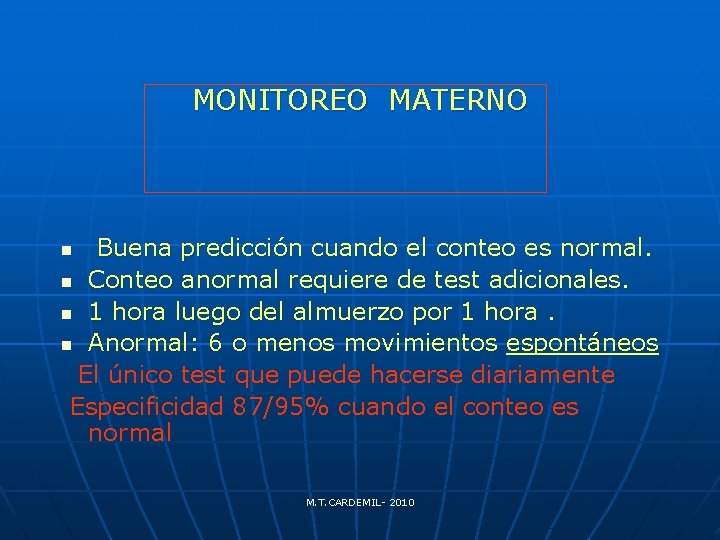 MONITOREO MATERNO

- Buena predicción cuando el conteo es normal.
- Conteo anormal requiere de test adicionales.
- 1 hora luego del almuerzo por 1 hora .
- Anormal: 6 o menos movimientos espontáneos

El único test que puede hacerse diariamente

Especificidad 87/95% cuando el conteo es normal

M.T.CARDEMIL- 2010